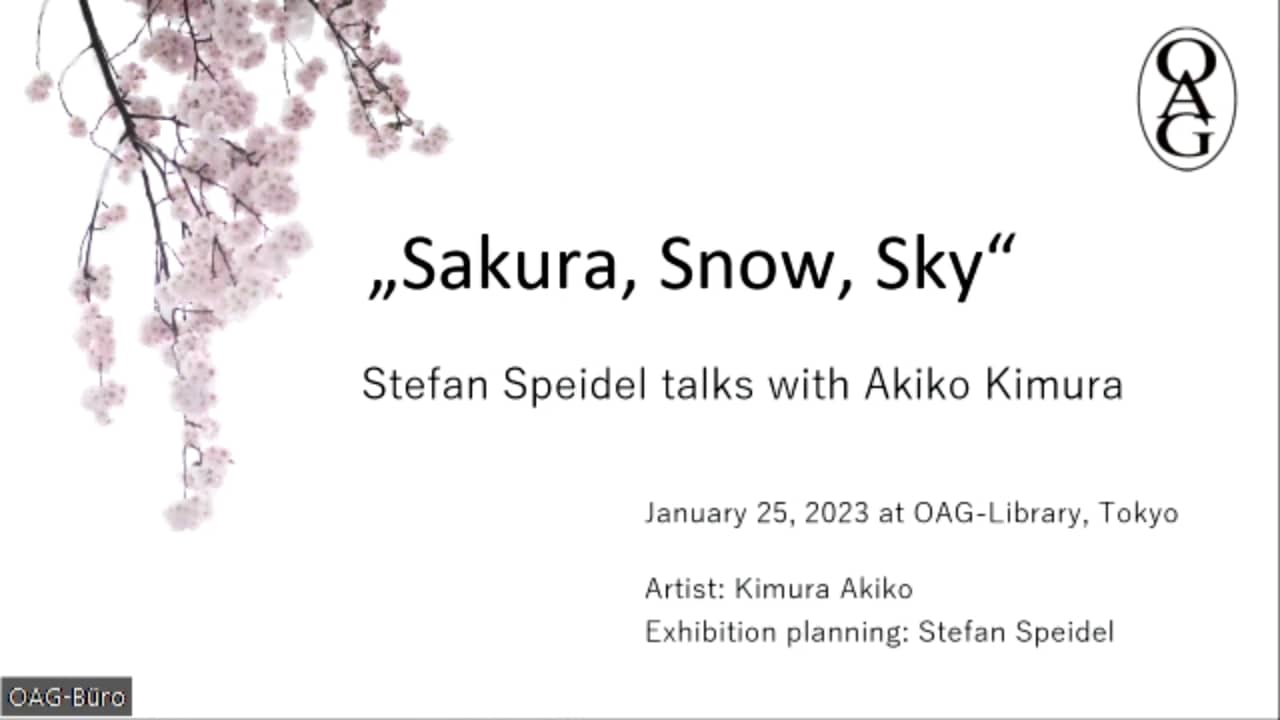 OAG

„Sakura, Snow, Sky“

Stefan Speidel talks with Akiko Kimura

January 25, 2023 at OAG-Library, Tokyo

Artist: Kimura Akiko
Exhibition planning: Stefan Speidel

OAG-Büro